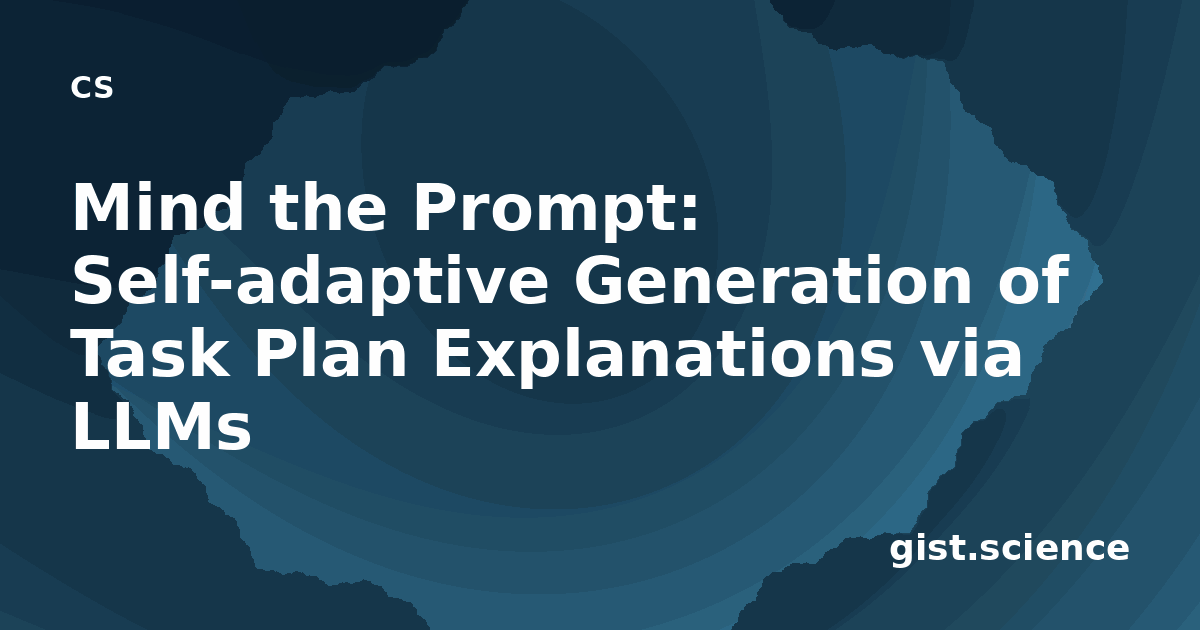 cs

Mind the Prompt: Self-adaptive Generation of Task Plan Explanations via LLMs

gist.science